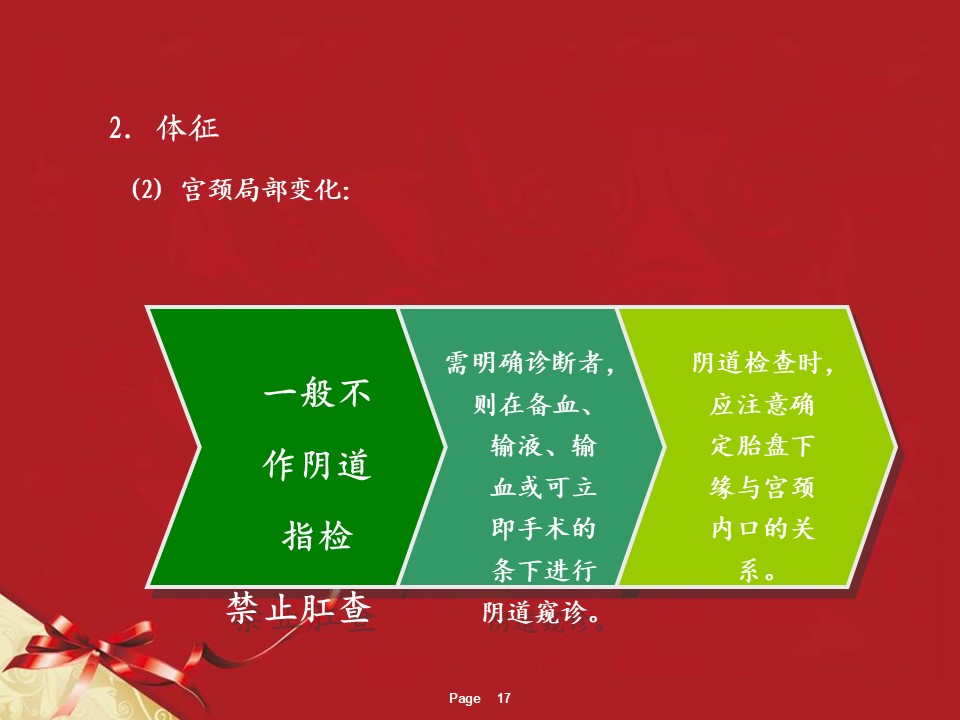 2. 体征

(2) 宫颈局部变化:

一般不作阴道指检

禁止肛查

需明确诊断者，则在备血、输液、输血或可立即手术的条下进行阴道窥诊。

阴道检查时，应注意确定胎盘下缘与宫颈内口的关系。

Page 17